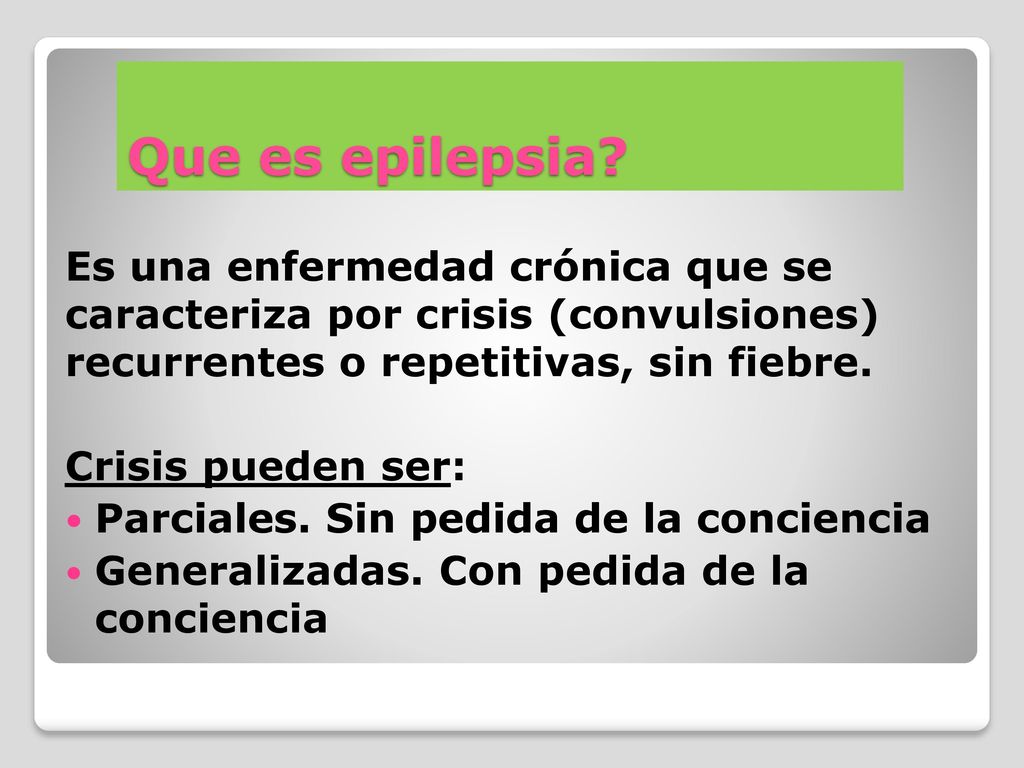 Que es epilepsia?

Es una enfermedad crónica que se caracteriza por crisis (convulsiones) recurrentes o repetitivas, sin fiebre.

Crisis pueden ser:

- Parciales. Sin pedida de la conciencia
- Generalizadas. Con pedida de la conciencia